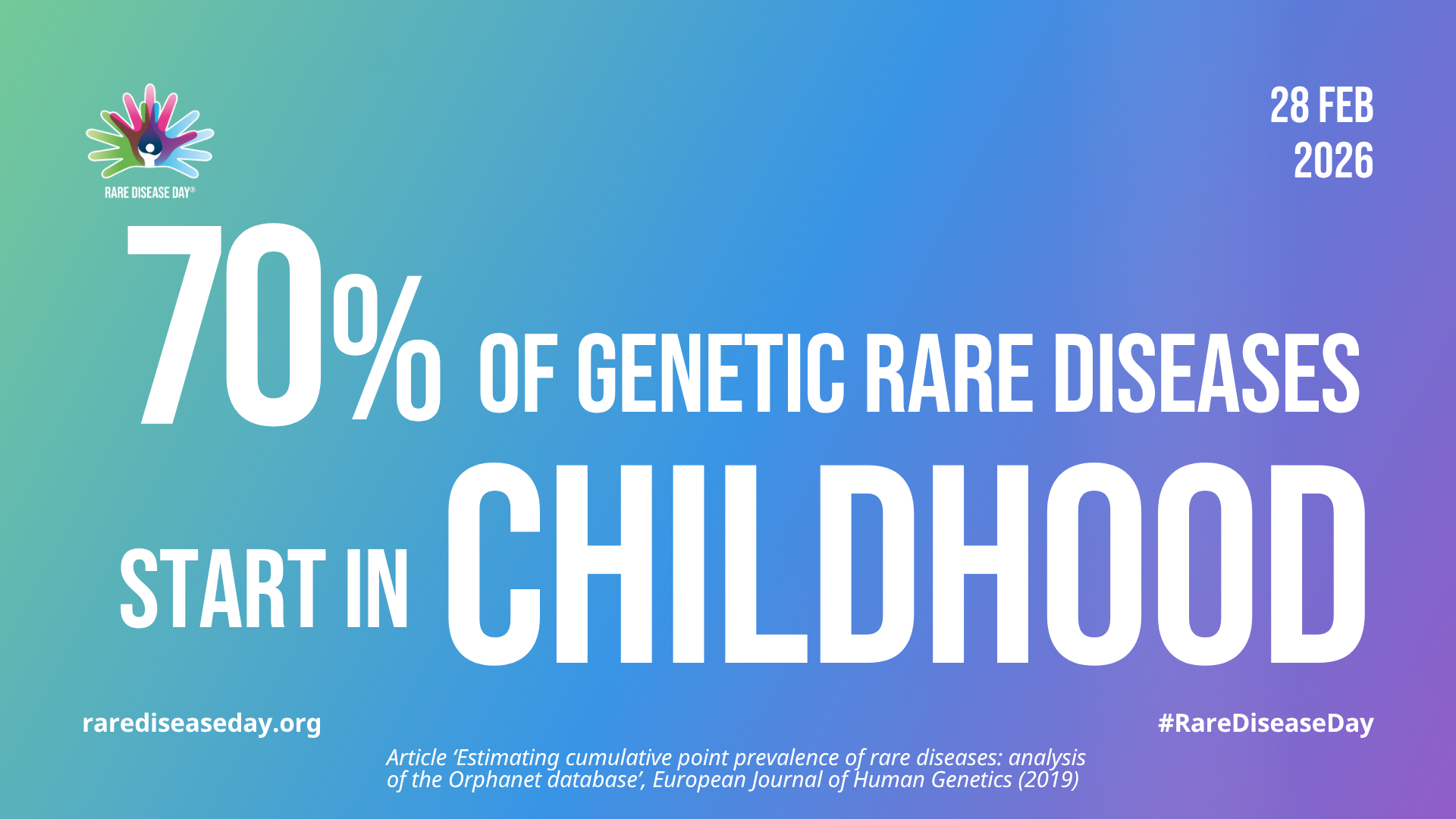 RARE DISEASE DAY®

28 FEB
2026

70% OF GENETIC RARE DISEASES
START IN CHILDHOOD

rarediseaseday.org

#RareDiseaseDay

Article ‘Estimating cumulative point prevalence of rare diseases: analysis of the Orphanet database’, European Journal of Human Genetics (2019)